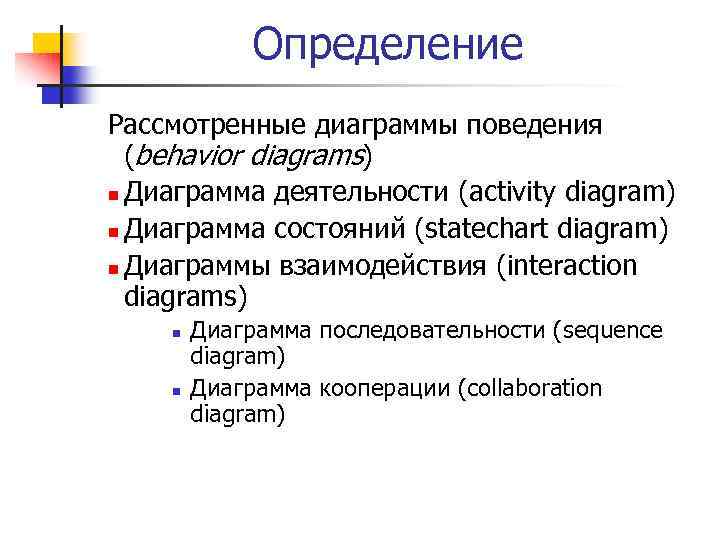 Определение

Рассмотренные диаграммы поведения (behavior diagrams)

- Диаграмма деятельности (activity diagram)
- Диаграмма состояний (statechart diagram)
- Диаграммы взаимодействия (interaction diagrams)
  - Диаграмма последовательности (sequence diagram)
  - Диаграмма кооперации (collaboration diagram)